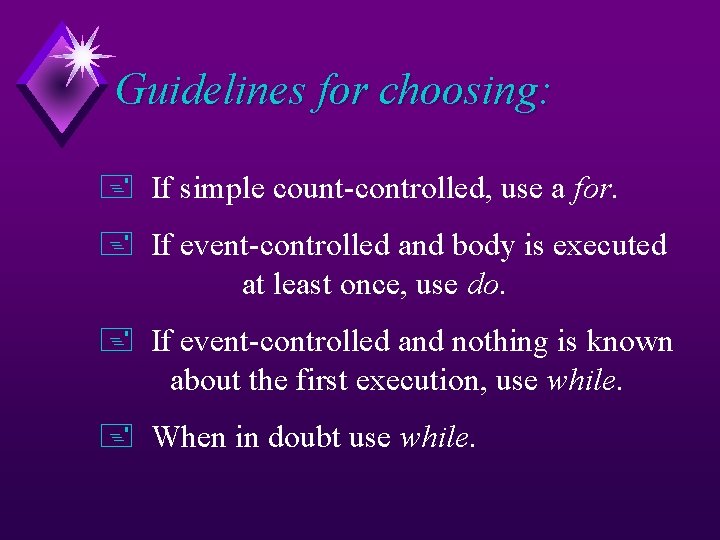 Guidelines for choosing:

If simple count-controlled, use a for.

If event-controlled and body is executed at least once, use do.

If event-controlled and nothing is known about the first execution, use while.

When in doubt use while.